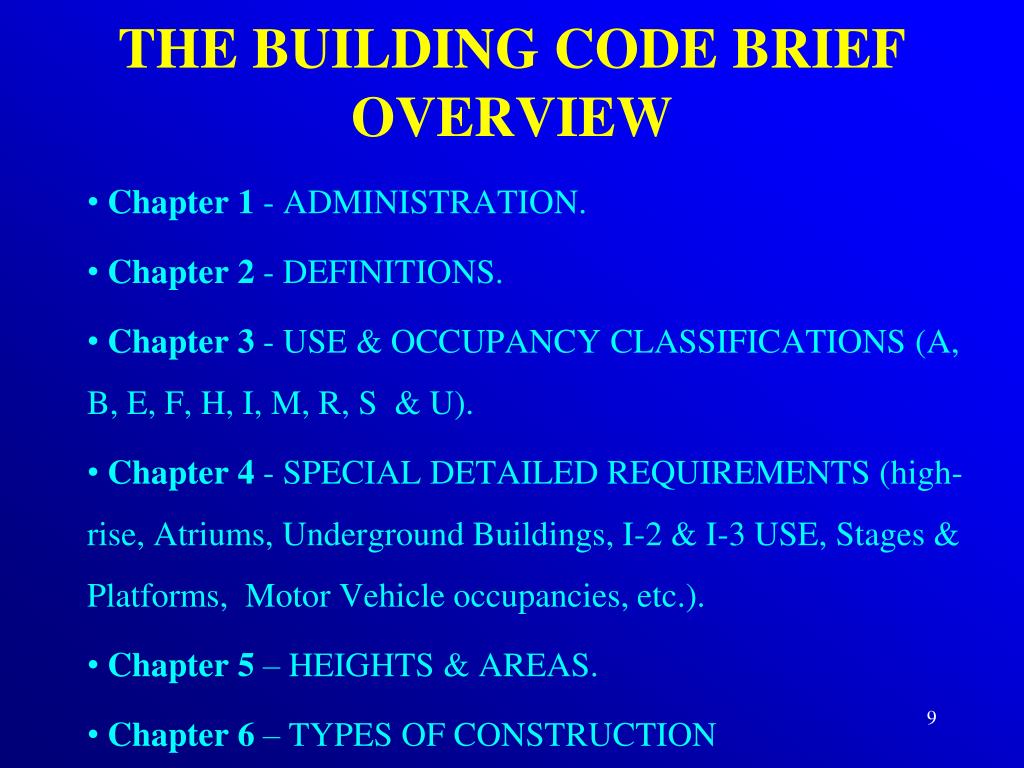 THE BUILDING CODE BRIEF OVERVIEW

• Chapter 1 - ADMINISTRATION.

• Chapter 2 - DEFINITIONS.

• Chapter 3 - USE & OCCUPANCY CLASSIFICATIONS (A, B, E, F, H, I, M, R, S & U).

• Chapter 4 - SPECIAL DETAILED REQUIREMENTS (high-rise, Atriums, Underground Buildings, I-2 & I-3 USE, Stages & Platforms, Motor Vehicle occupancies, etc.).

• Chapter 5 – HEIGHTS & AREAS.

• Chapter 6 – TYPES OF CONSTRUCTION

9